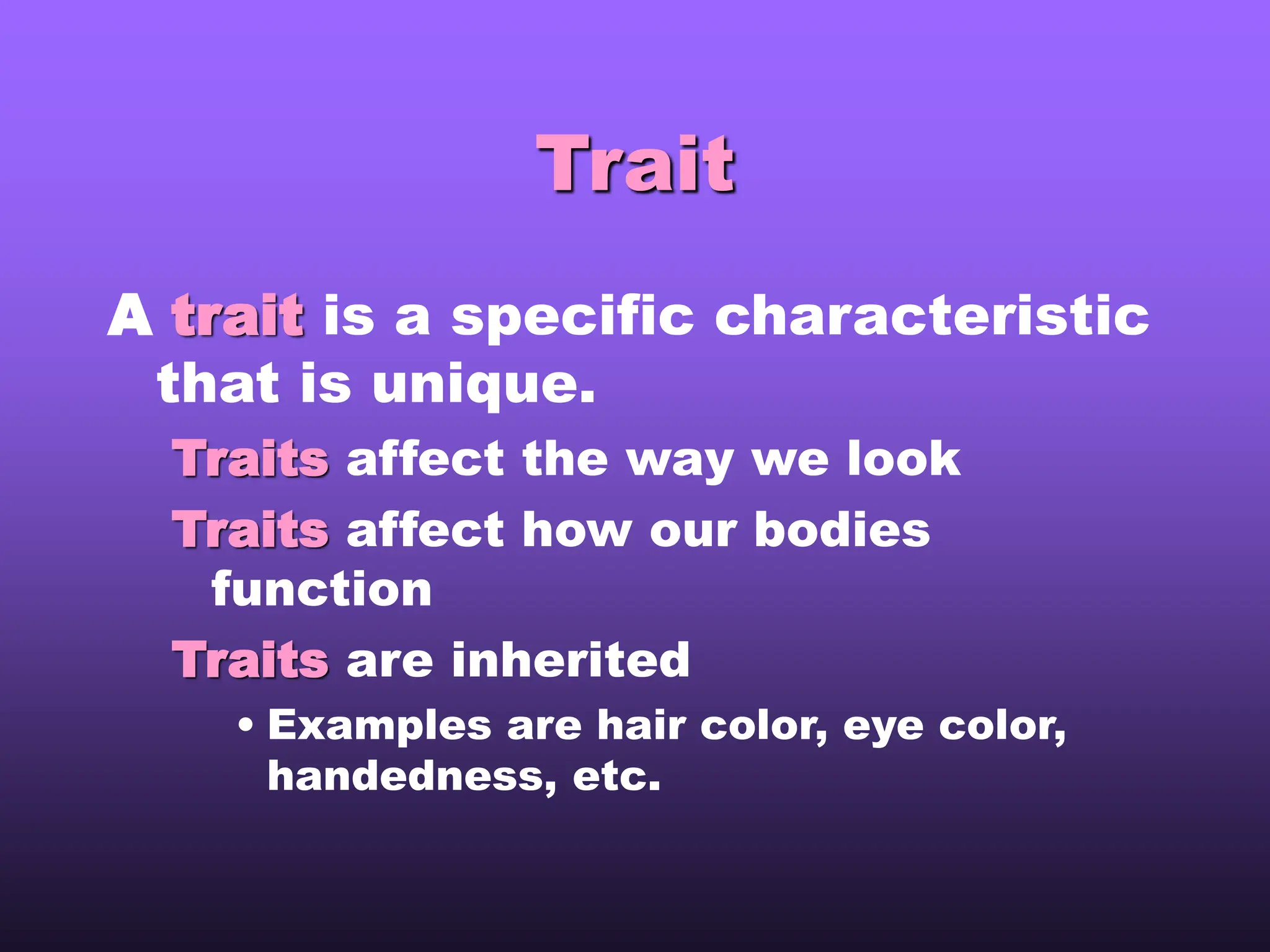 Trait

A trait is a specific characteristic that is unique.

Traits affect the way we look

Traits affect how our bodies function

Traits are inherited

• Examples are hair color, eye color, handedness, etc.